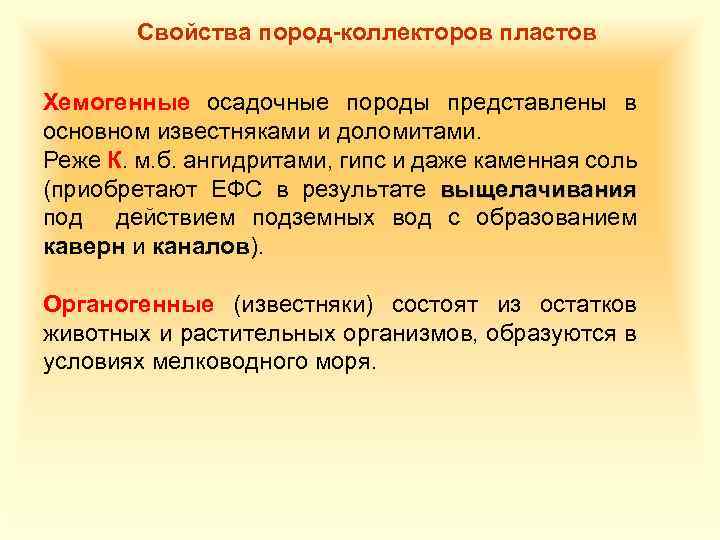 Свойства пород-коллекторов пластов

Хемогенные осадочные породы представлены в основном известняками и доломитами.
Реже К. м.б. ангидритами, гипс и даже каменная соль (приобретают ЕФС в результате выщелачивания под действием подземных вод с образованием каверн и каналов).

Органогенные (известняки) состоят из остатков животных и растительных организмов, образуются в условиях мелководного моря.